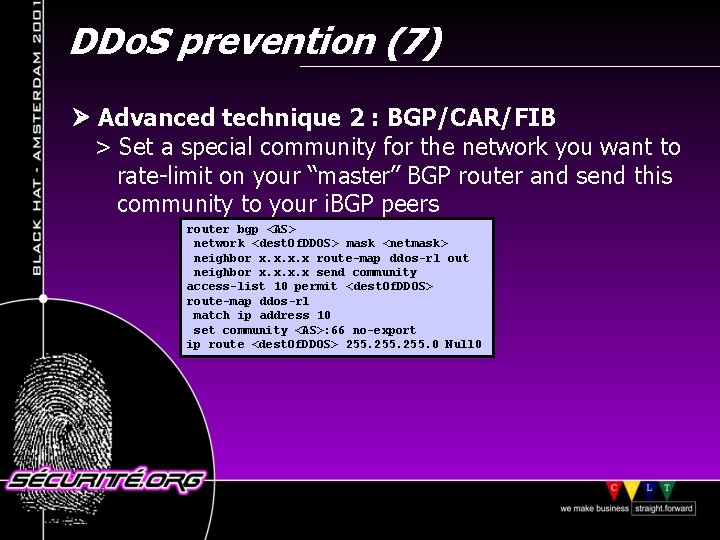 BLACK HAT - AMSTERDAM 2001

DDoS prevention (7)

➤ Advanced technique 2 : BGP/CAR/FIB

> Set a special community for the network you want to rate-limit on your “master” BGP router and send this community to your iBGP peers

router bgp <AS>
 network <destOfDDOS> mask <netmask>
 neighbor x.x.x.x route-map ddos-rl out
 neighbor x.x.x.x send community
access-list 10 permit <destOfDDOS>
route-map ddos-rl
 match ip address 10
 set community <AS>:66 no-export
ip route <destOfDDOS> 255.255.255.0 Null0

SÉCURITÉ.ORG

C O L T

we make business straight.forward